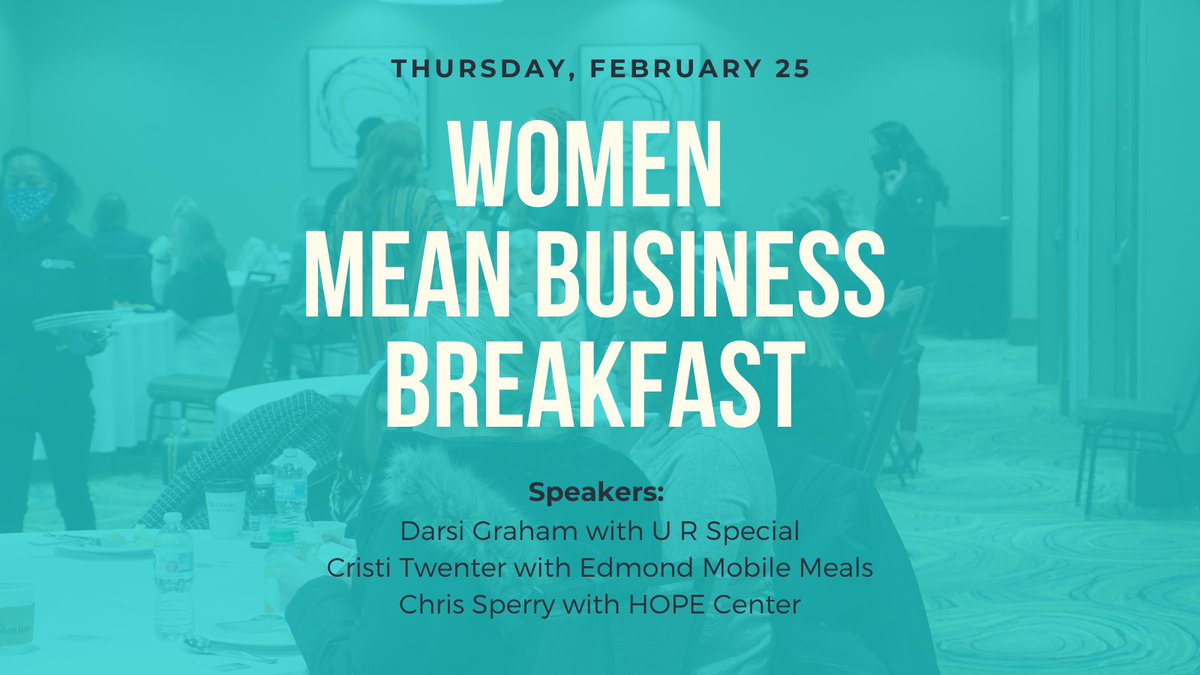 THURSDAY, FEBRUARY 25

WOMEN
MEAN BUSINESS
BREAKFAST

Speakers:
Darsi Graham with U R Special
Cristi Twenter with Edmond Mobile Meals
Chris Sperry with HOPE Center